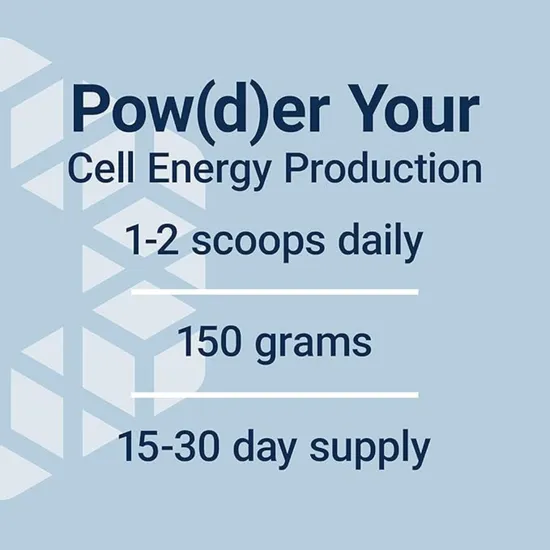 Pow(d)er Your
Cell Energy Production

1-2 scoops daily

150 grams

15-30 day supply